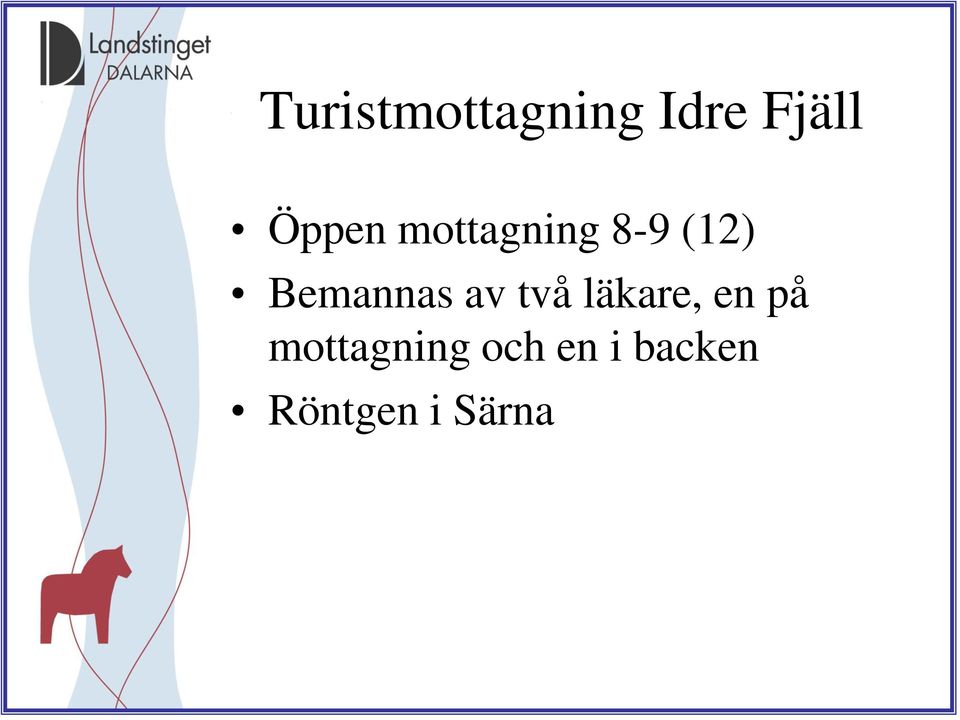 Landstinget DALARNA

Turistmottagning Idre Fjäll

• Öppen mottagning 8-9 (12)
• Bemannas av två läkare, en på mottagning och en i backen
• Röntgen i Särna